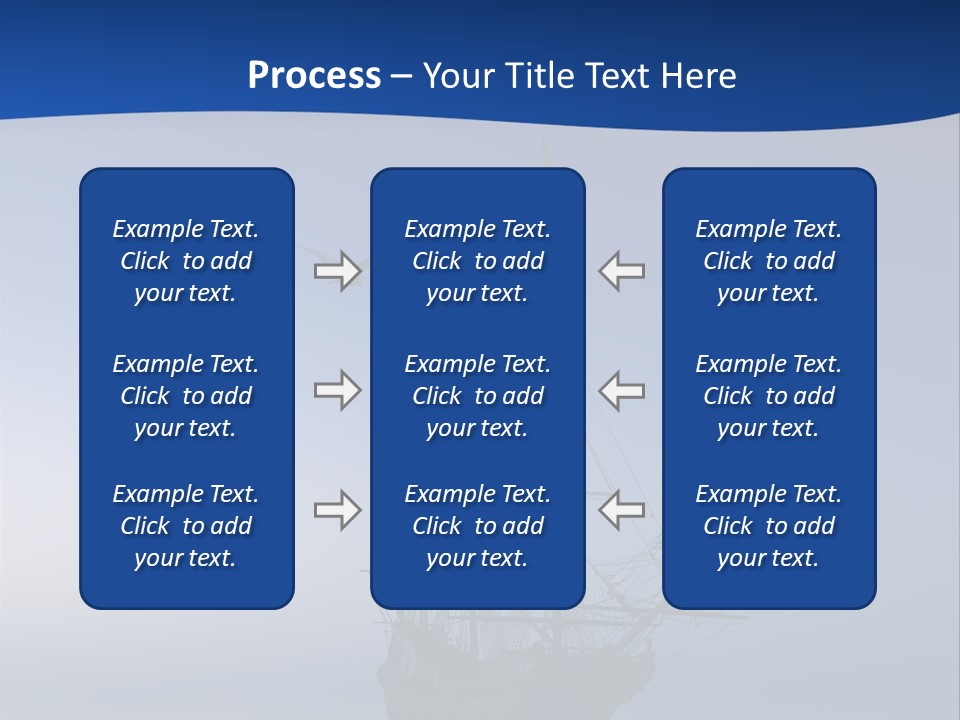 Process – Your Title Text Here

Example Text. Click to add your text.

Example Text. Click to add your text.

Example Text. Click to add your text.

Example Text. Click to add your text.

Example Text. Click to add your text.

Example Text. Click to add your text.

Example Text. Click to add your text.

Example Text. Click to add your text.

Example Text. Click to add your text.